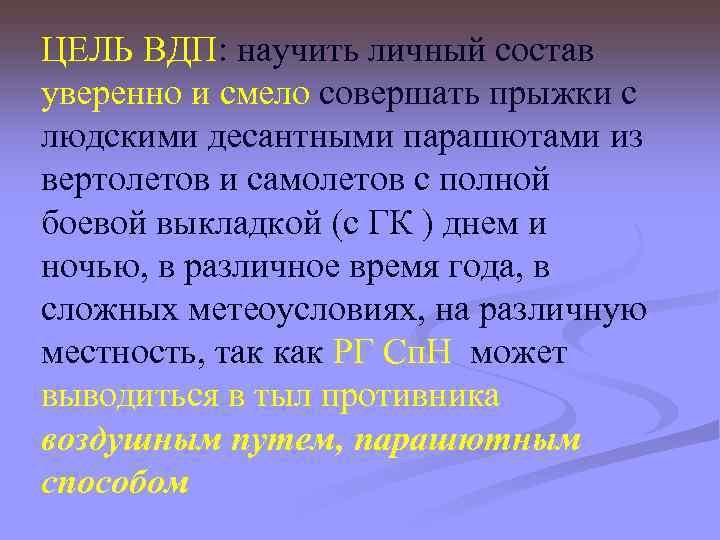 ЦЕЛЬ ВДП: научить личный состав уверенно и смело совершать прыжки с людскими десантными парашютами из вертолетов и самолетов с полной боевой выкладкой (с ГК ) днем и ночью, в различное время года, в сложных метеоусловиях, на различную местность, так как РГ СпН может выводиться в тыл противника воздушным путем, парашютным способом